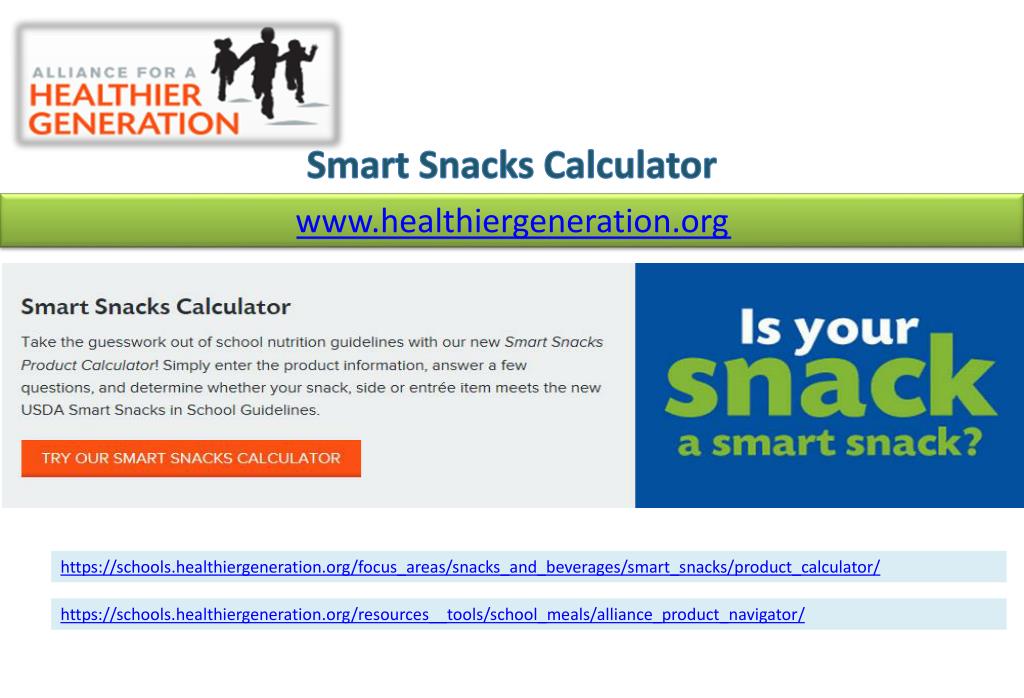 ALLIANCE FOR A
HEALTHIER
GENERATION

Smart Snacks Calculator

www.healthiergeneration.org

Smart Snacks Calculator

Take the guesswork out of school nutrition guidelines with our new Smart Snacks Product Calculator! Simply enter the product information, answer a few questions, and determine whether your snack, side or entrée item meets the new USDA Smart Snacks in School Guidelines.

TRY OUR SMART SNACKS CALCULATOR

Is your snack a smart snack?

https://schools.healthiergeneration.org/focus_areas/snacks_and_beverages/smart_snacks/product_calculator/

https://schools.healthiergeneration.org/resources__tools/school_meals/alliance_product_navigator/